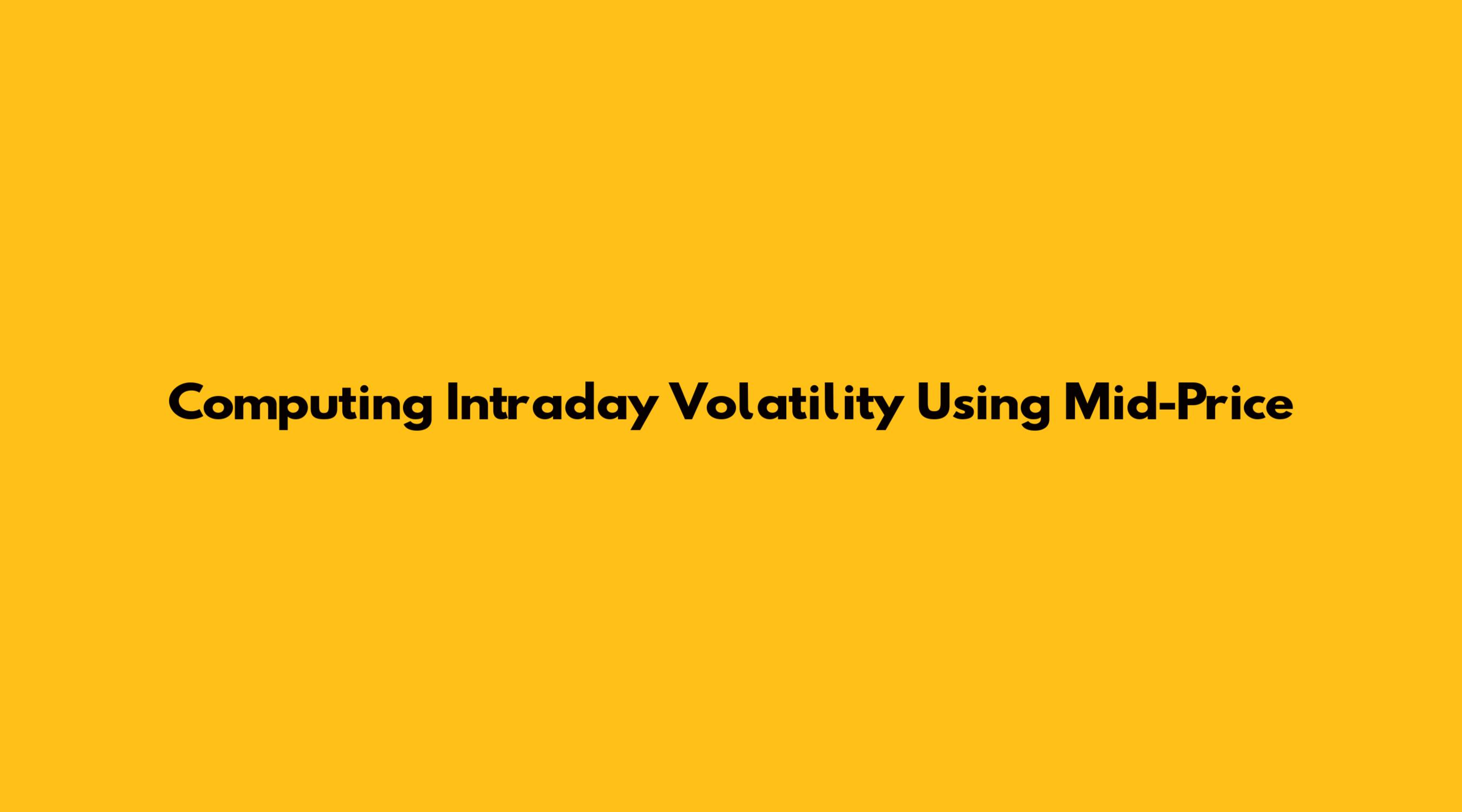 Computing Intraday Volatility Using Mid-Price